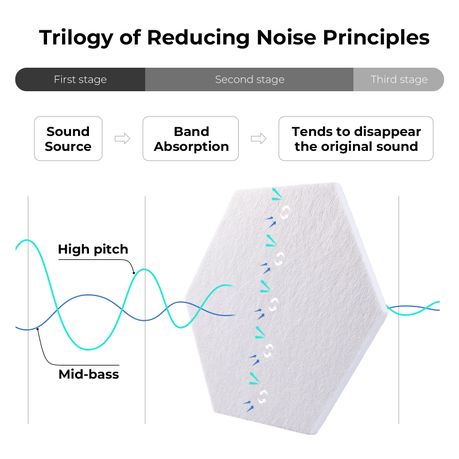 Trilogy of Reducing Noise Principles

First stage
Second stage
Third stage

Sound Source

Band Absorption

Tends to disappear the original sound

High pitch

Mid-bass